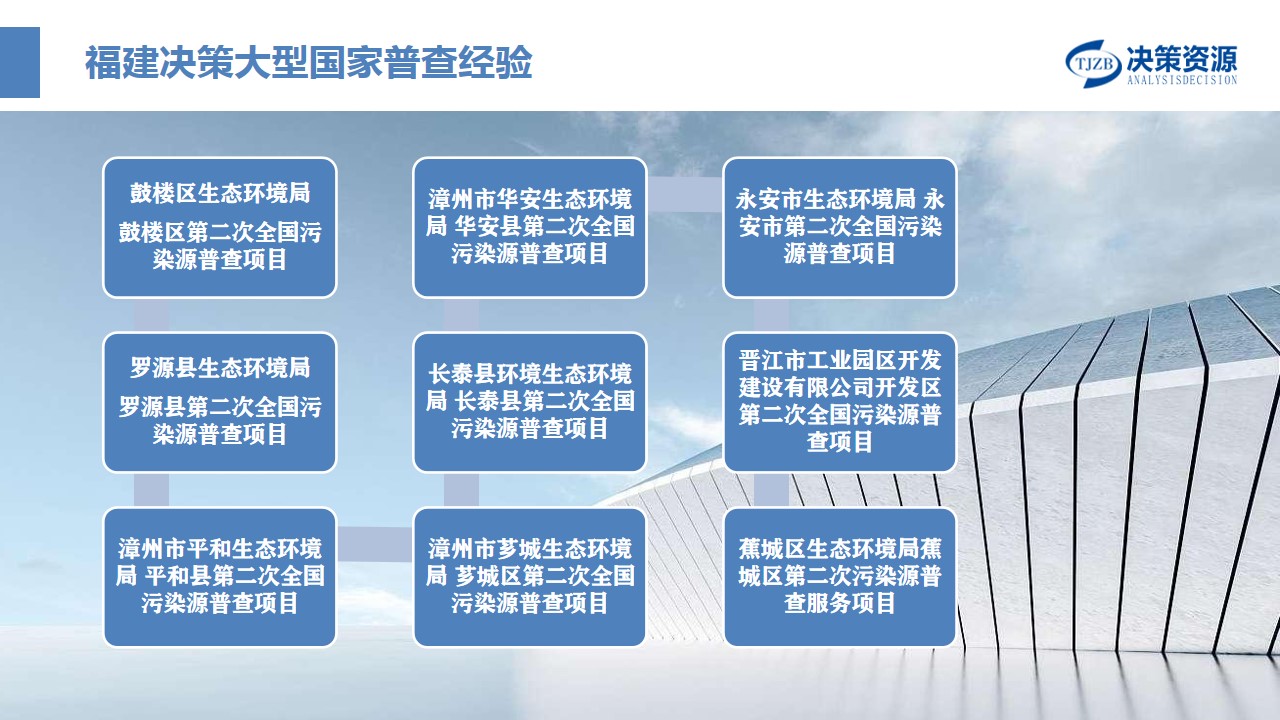 福建决策大型国家普查经验

TJZB 决策资源
ANALYSISDECISION

鼓楼区生态环境局

鼓楼区第二次全国污染源普查项目

漳州市华安生态环境局 华安县第二次全国污染源普查项目

永安市生态环境局 永安市第二次全国污染源普查项目

罗源县生态环境局

罗源县第二次全国污染源普查项目

长泰县环境生态环境局 长泰县第二次全国污染源普查项目

晋江市工业园区开发建设有限公司开发区第二次全国污染源普查项目

漳州市平和生态环境局 平和县第二次全国污染源普查项目

漳州市芗城生态环境局 芗城区第二次全国污染源普查项目

蕉城区生态环境局蕉城区第二次污染源普查服务项目